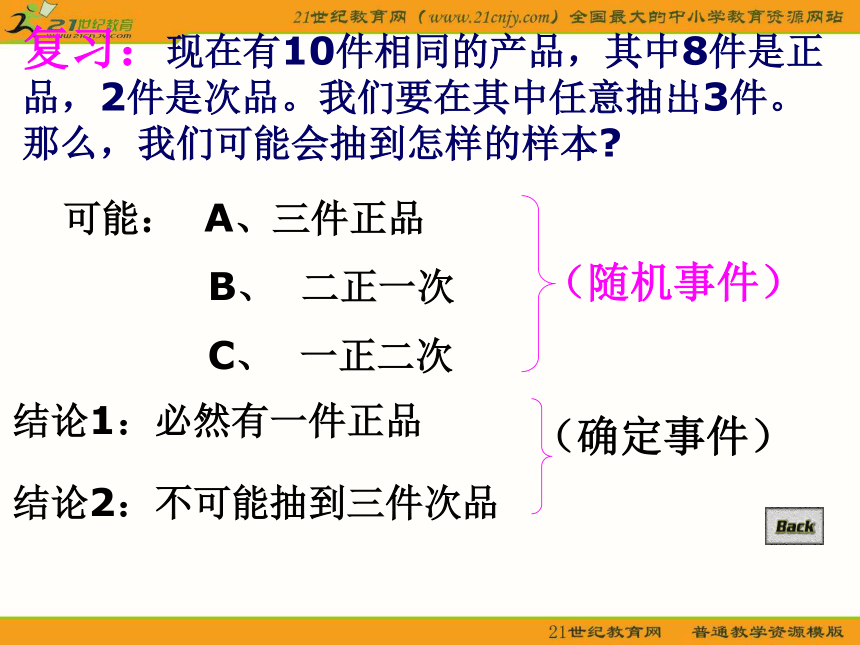 21世纪教育
21世纪教育网（www.21cnjy.com）全国最大的中小学教育资源网站

复习：现在有10件相同的产品，其中8件是正品，2件是次品。我们要在其中任意抽出3件。那么，我们可能会抽到怎样的样本?

可能： A、三件正品

B、 二正一次

C、 一正二次

（随机事件）

结论1：必然有一件正品

结论2：不可能抽到三件次品

（确定事件）

Back

21世纪教育网 普通教学资源模版